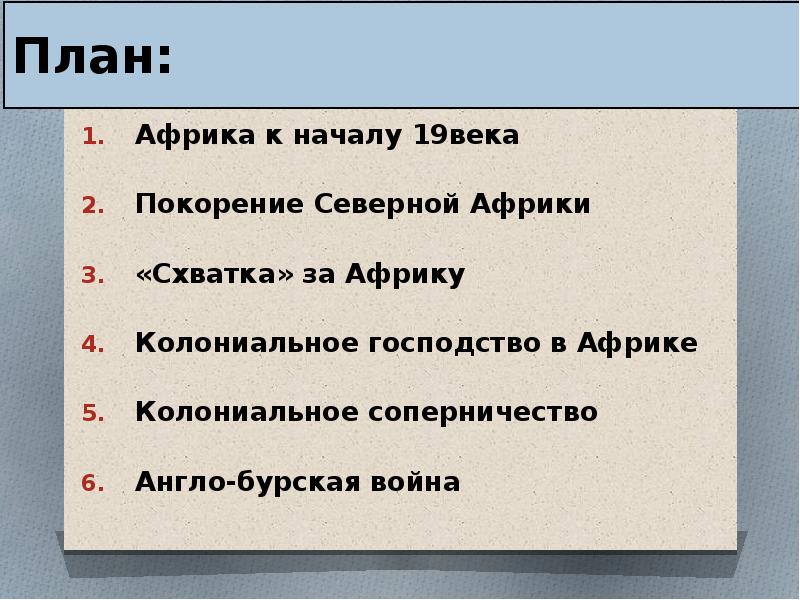 План:

1. Африка к началу 19века
2. Покорение Северной Африки
3. «Схватка» за Африку
4. Колониальное господство в Африке
5. Колониальное соперничество
6. Англо-бурская война